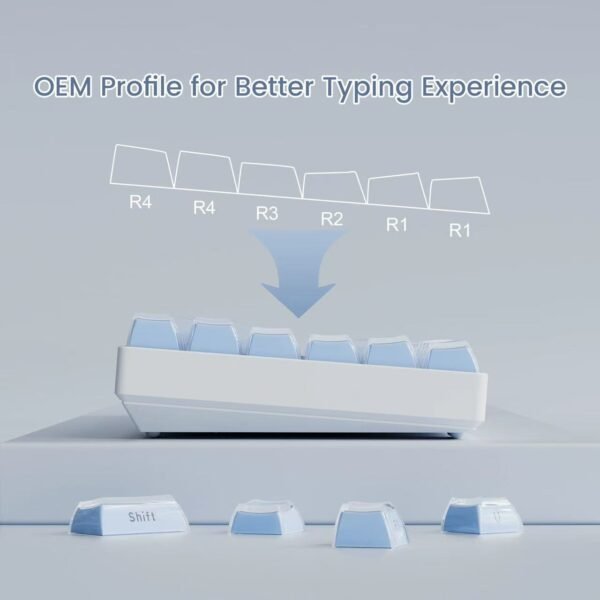 OEM Profile for Better Typing Experience

R4 R4 R3 R2 R1 R1

Shift